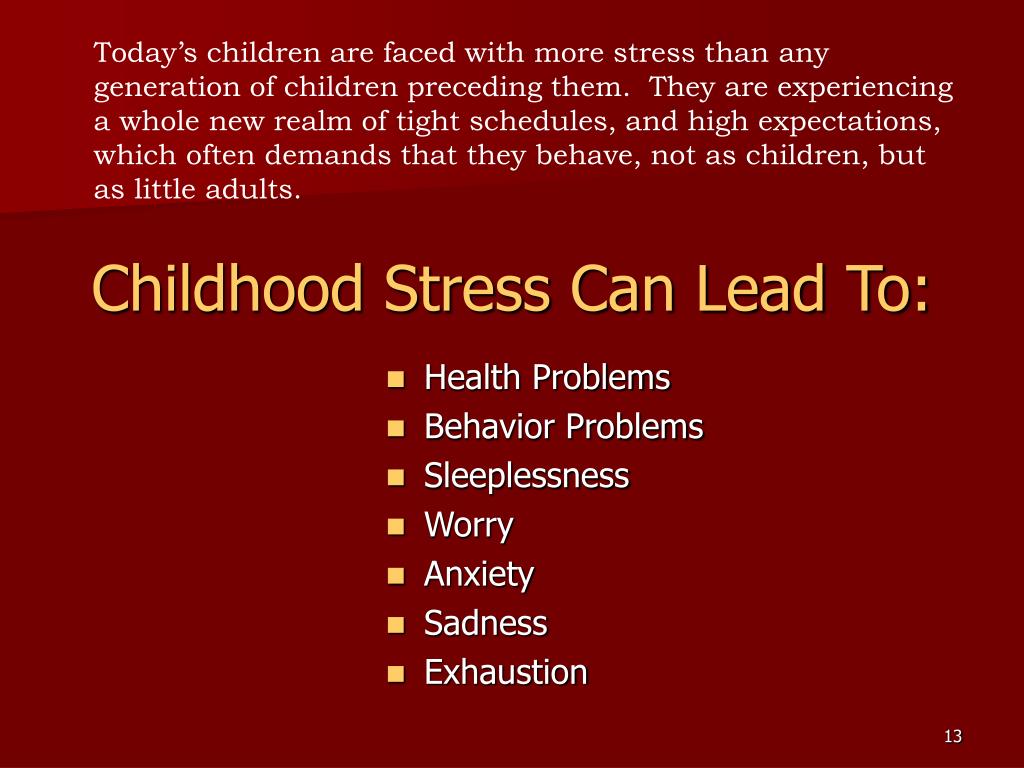 Today’s children are faced with more stress than any generation of children preceding them.  They are experiencing a whole new realm of tight schedules, and high expectations, which often demands that they behave, not as children, but as little adults.

Childhood Stress Can Lead To:

- Health Problems
- Behavior Problems
- Sleeplessness
- Worry
- Anxiety
- Sadness
- Exhaustion

13